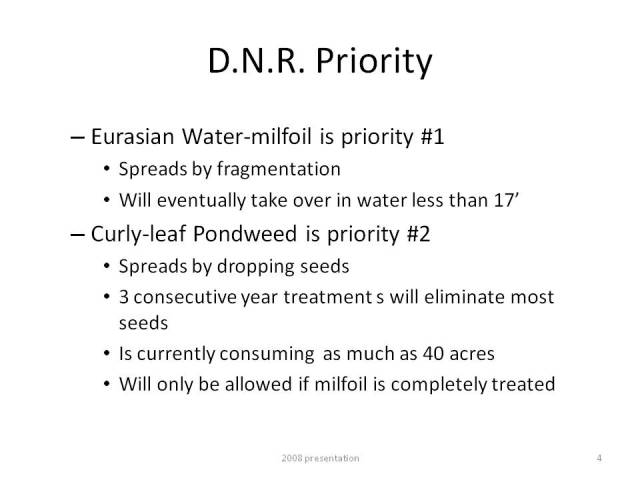 D.N.R. Priority

– Eurasian Water-milfoil is priority #1
• Spreads by fragmentation
• Will eventually take over in water less than 17’
– Curly-leaf Pondweed is priority #2
• Spreads by dropping seeds
• 3 consecutive year treatment s will eliminate most seeds
• Is currently consuming as much as 40 acres
• Will only be allowed if milfoil is completely treated

2008 presentation

4